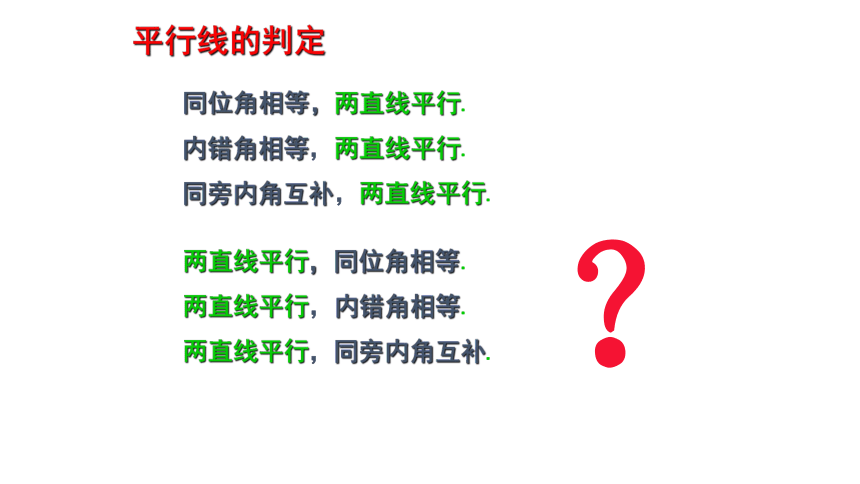 平行线的判定

同位角相等，两直线平行.

内错角相等，两直线平行.

同旁内角互补，两直线平行.

两直线平行，同位角相等.

两直线平行，内错角相等.

两直线平行，同旁内角互补.

?